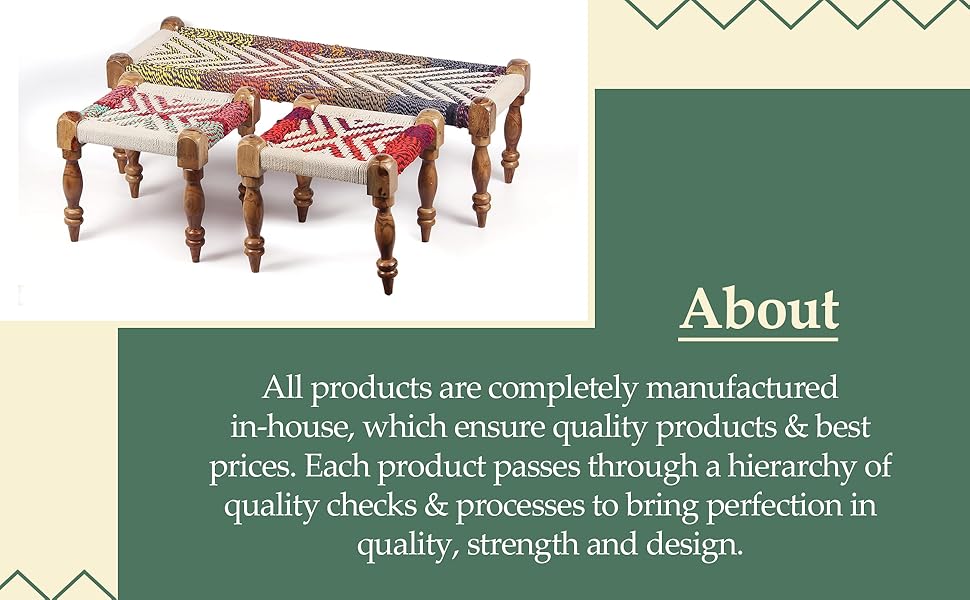 About

All products are completely manufactured in-house, which ensure quality products & best prices. Each product passes through a hierarchy of quality checks & processes to bring perfection in quality, strength and design.